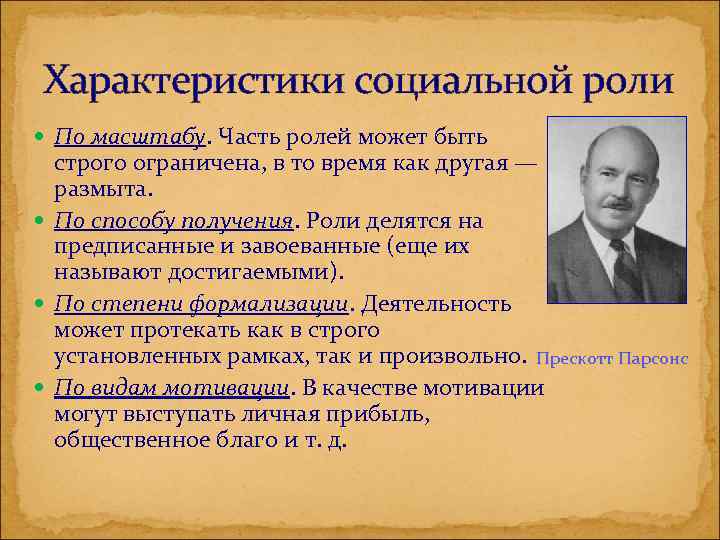 Характеристики социальной роли

- По масштабу. Часть ролей может быть строго ограничена, в то время как другая — размыта.
- По способу получения. Роли делятся на предписанные и завоеванные (еще их называют достигаемыми).
- По степени формализации. Деятельность может протекать как в строго установленных рамках, так и произвольно.
- По видам мотивации. В качестве мотивации могут выступать личная прибыль, общественное благо и т. д.

Прескотт Парсонс